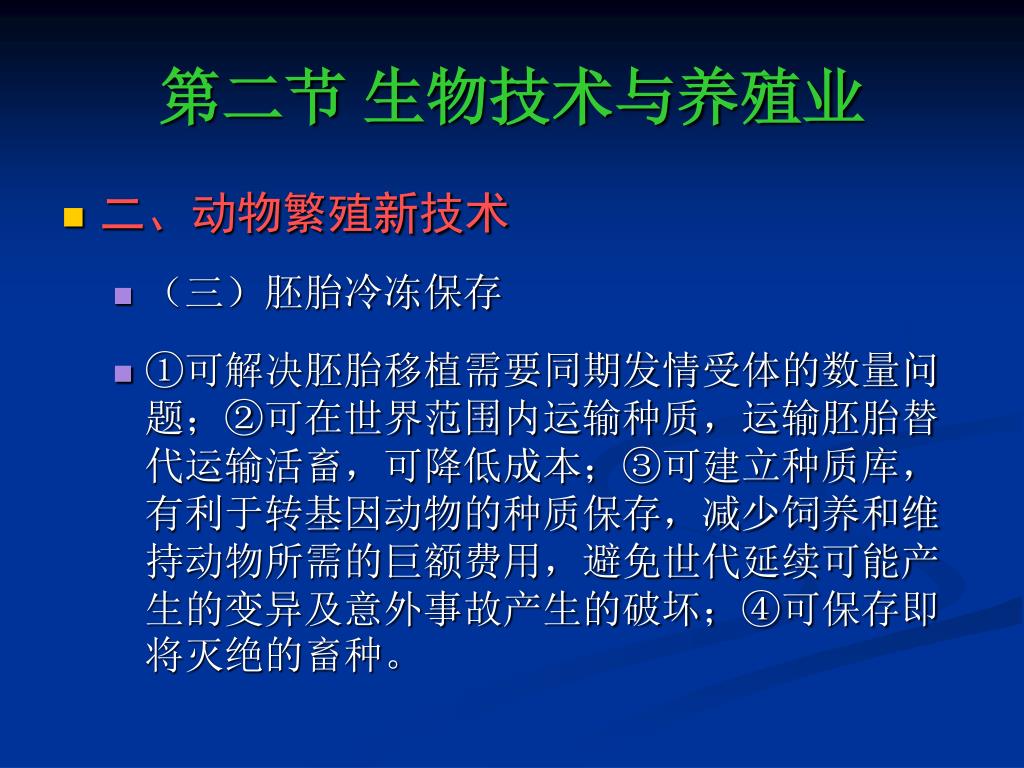 第二节 生物技术与养殖业

二、动物繁殖新技术

（三）胚胎冷冻保存

①可解决胚胎移植需要同期发情受体的数量问题；②可在世界范围内运输种质，运输胚胎替代运输活畜，可降低成本；③可建立种质库，有利于转基因动物的种质保存，减少饲养和维持动物所需的巨额费用，避免世代延续可能产生的变异及意外事故产生的破坏；④可保存即将灭绝的畜种。